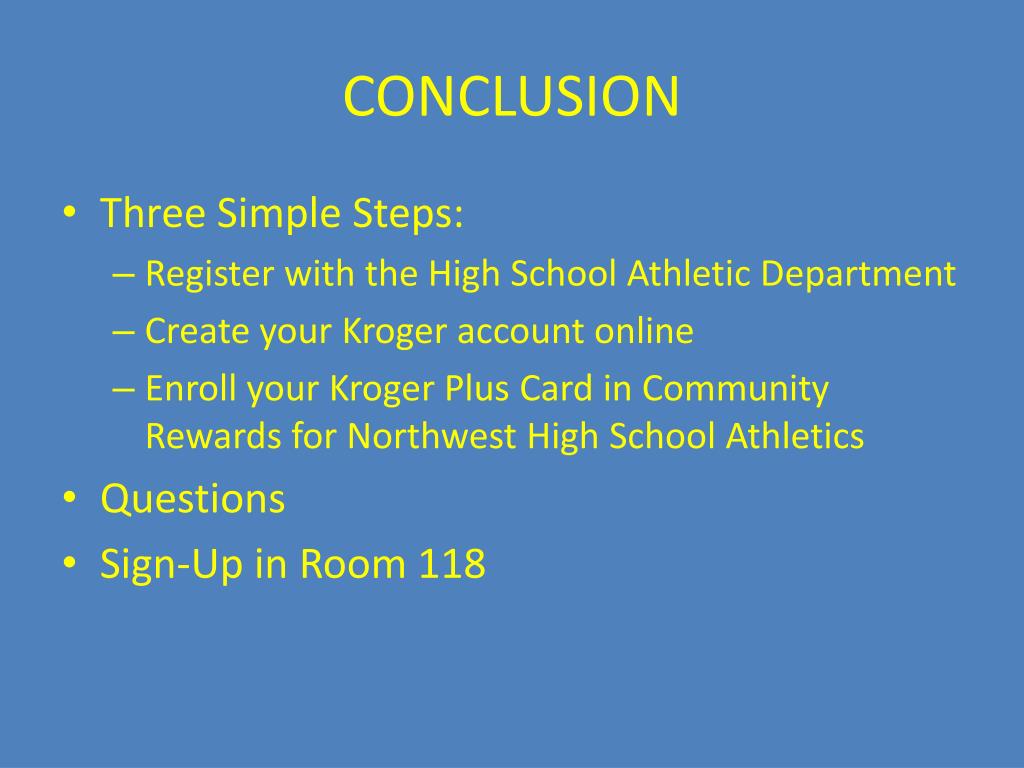 CONCLUSION

• Three Simple Steps:
 – Register with the High School Athletic Department
 – Create your Kroger account online
 – Enroll your Kroger Plus Card in Community Rewards for Northwest High School Athletics
• Questions
• Sign-Up in Room 118